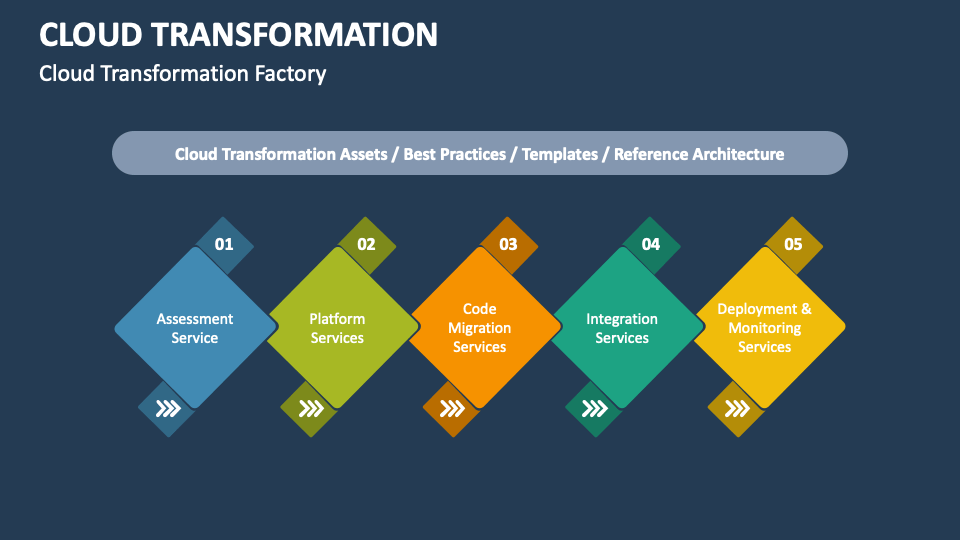 CLOUD TRANSFORMATION

Cloud Transformation Factory

Cloud Transformation Assets / Best Practices / Templates / Reference Architecture

01

Assessment Service

02

Platform Services

03

Code Migration Services

04

Integration Services

05

Deployment & Monitoring Services